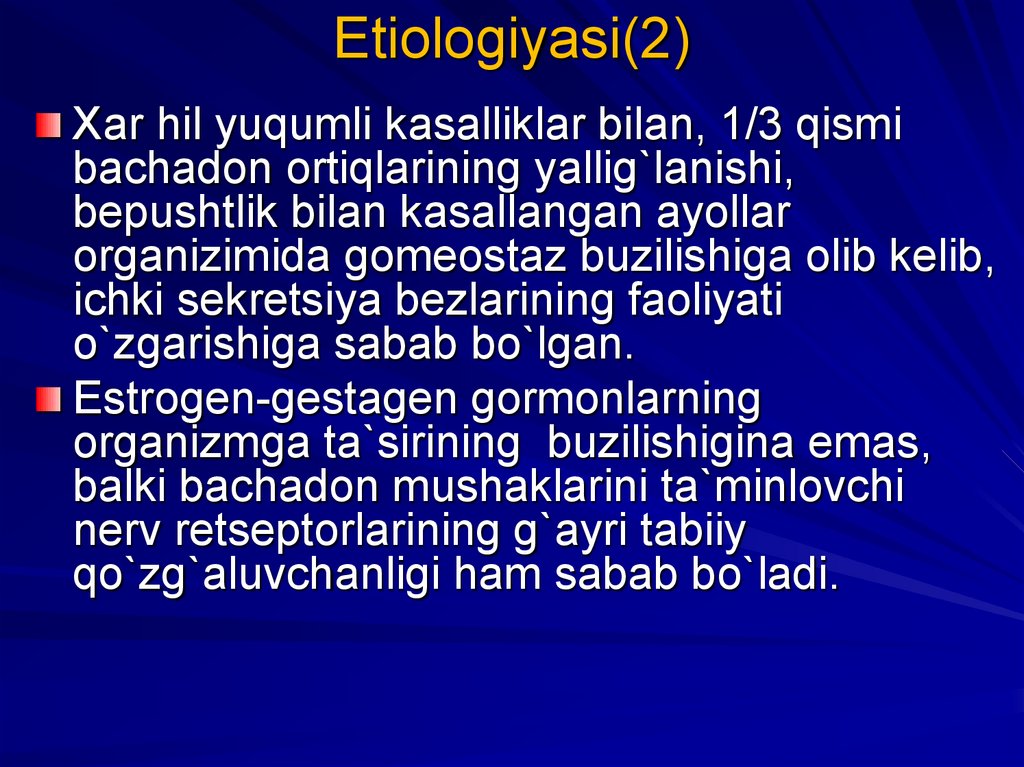 Etiologiyasi(2)

Xar hil yuqumli kasalliklar bilan, 1/3 qismi bachadon ortiqlarining yallig`lanishi, bepushtlik bilan kasallangan ayollar organizimida gomeostaz buzilishiga olib kelib, ichki sekretsiya bezlarining faoliyati o`zgarishiga sabab bo`lgan.

Estrogen-gestagen gormonlarning organizmga ta`sirining buzilishigina emas, balki bachadon mushaklarini ta`minlovchi nerv retseptorlarining g`ayri tabiiy qo`zg`aluvchanligi ham sabab bo`ladi.